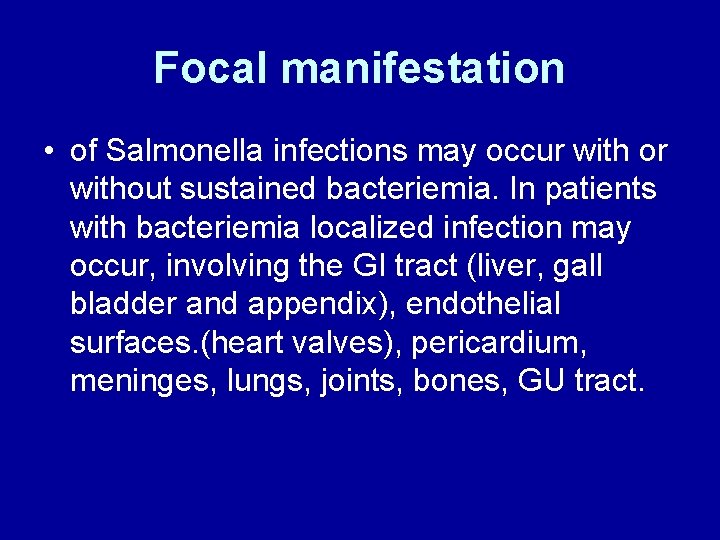 Focal manifestation

• of Salmonella infections may occur with or without sustained bacteriemia. In patients with bacteriemia localized infection may occur, involving the GI tract (liver, gall bladder and appendix), endothelial surfaces.(heart valves), pericardium, meninges, lungs, joints, bones, GU tract.